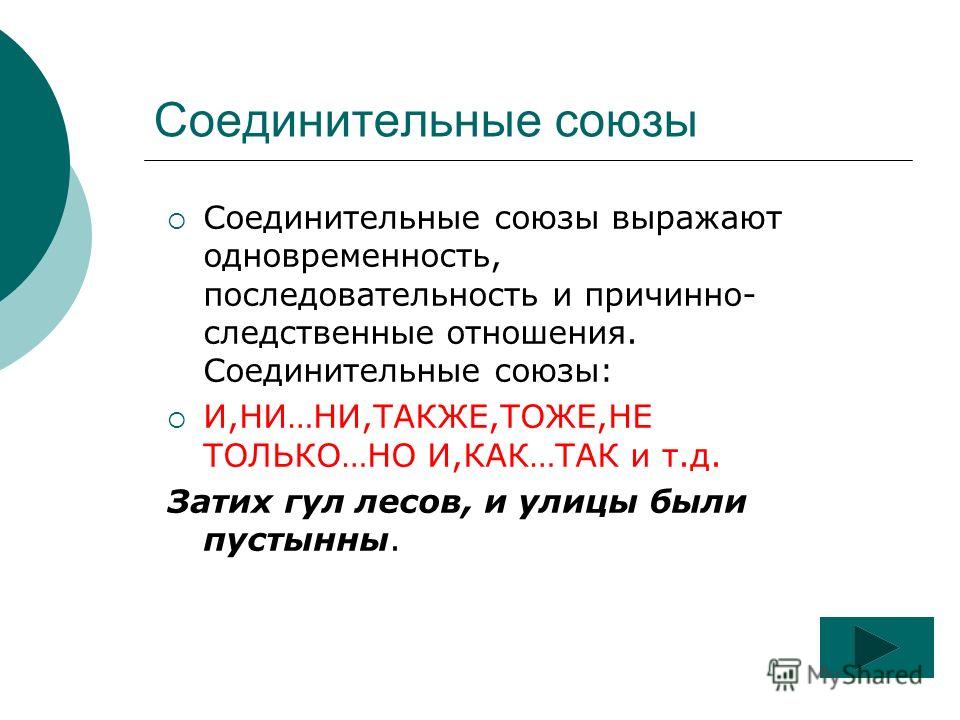 Соединительные союзы

Соединительные союзы выражают одновременность, последовательность и причинно-следственные отношения. Соединительные союзы:

И,НИ…НИ,ТАКЖЕ,ТОЖЕ,НЕ ТОЛЬКО…НО И,КАК…ТАК и т.д.

Затих гул лесов, и улицы были пустынны.

MyShared